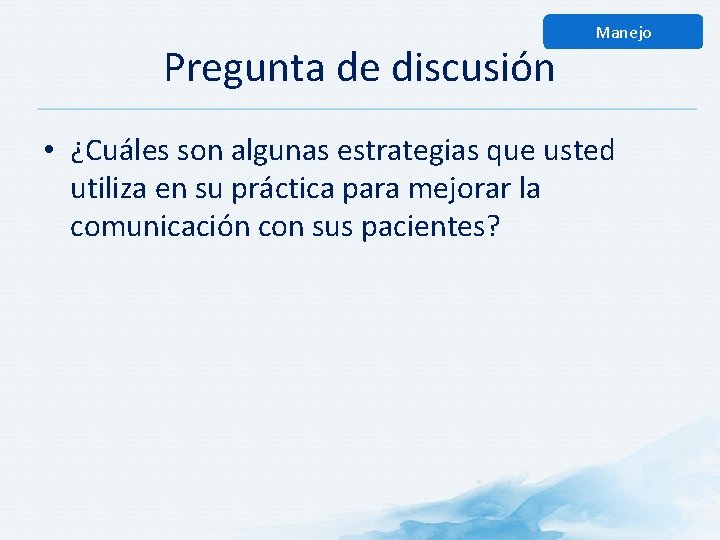 Manejo

Pregunta de discusión

• ¿Cuáles son algunas estrategias que usted utiliza en su práctica para mejorar la comunicación con sus pacientes?